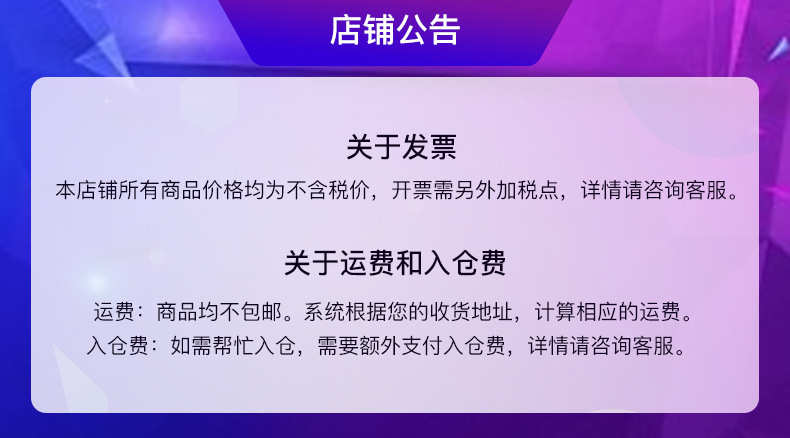 店铺公告

关于发票

本店铺所有商品价格均为不含税价，开票需另外加税点，详情请咨询客服。

关于运费和入仓费

运费：商品均不包邮。系统根据您的收货地址，计算相应的运费。
入仓费：如需帮忙入仓，需要额外支付入仓费，详情请咨询客服。